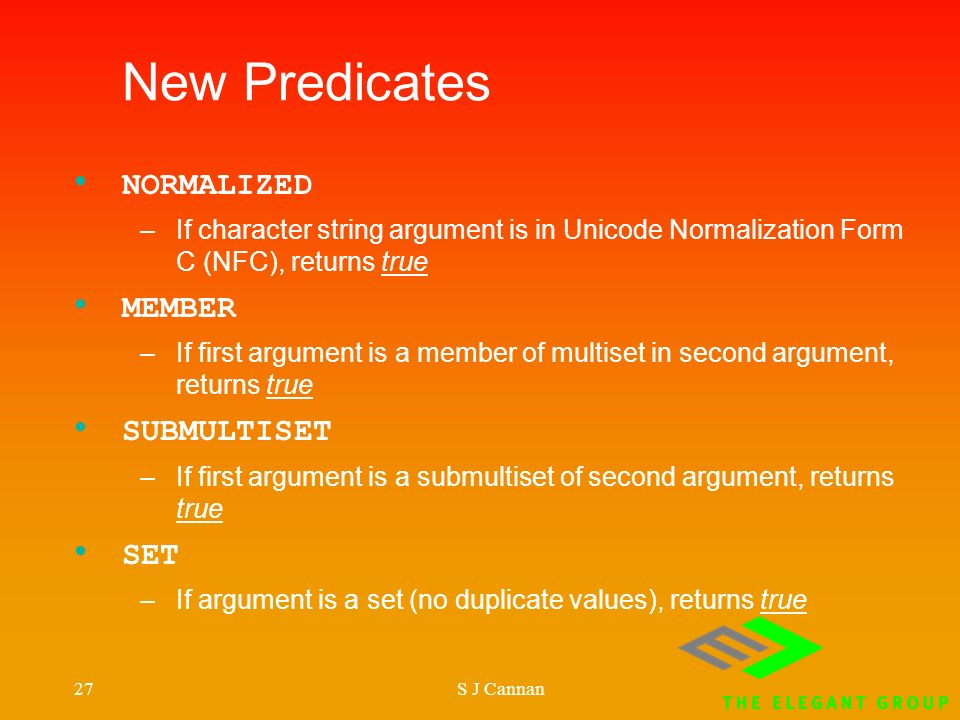 New Predicates

• NORMALIZED
– If character string argument is in Unicode Normalization Form C (NFC), returns true

• MEMBER
– If first argument is a member of multiset in second argument, returns true

• SUBMULTISET
– If first argument is a submultiset of second argument, returns true

• SET
– If argument is a set (no duplicate values), returns true

27

S J Cannan

THE ELEGANT GROUP